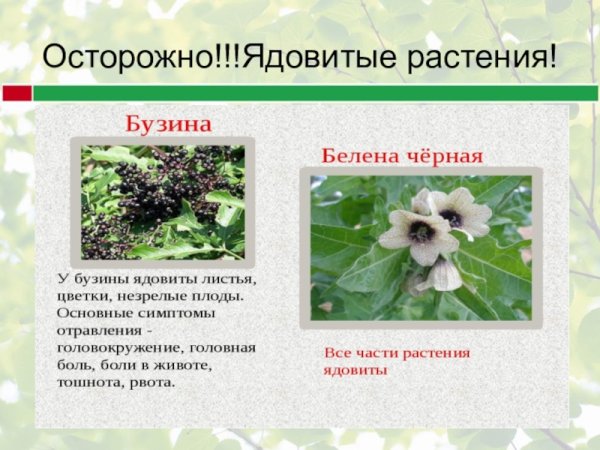 Осторожно!!!Ядовитые растения!

Бузина

У бузины ядовиты листья, цветки, незрелые плоды. Основные симптомы отравления - головокружение, головная боль, боли в животе, тошнота, рвота.

Белена чёрная

Все части растения ядовиты